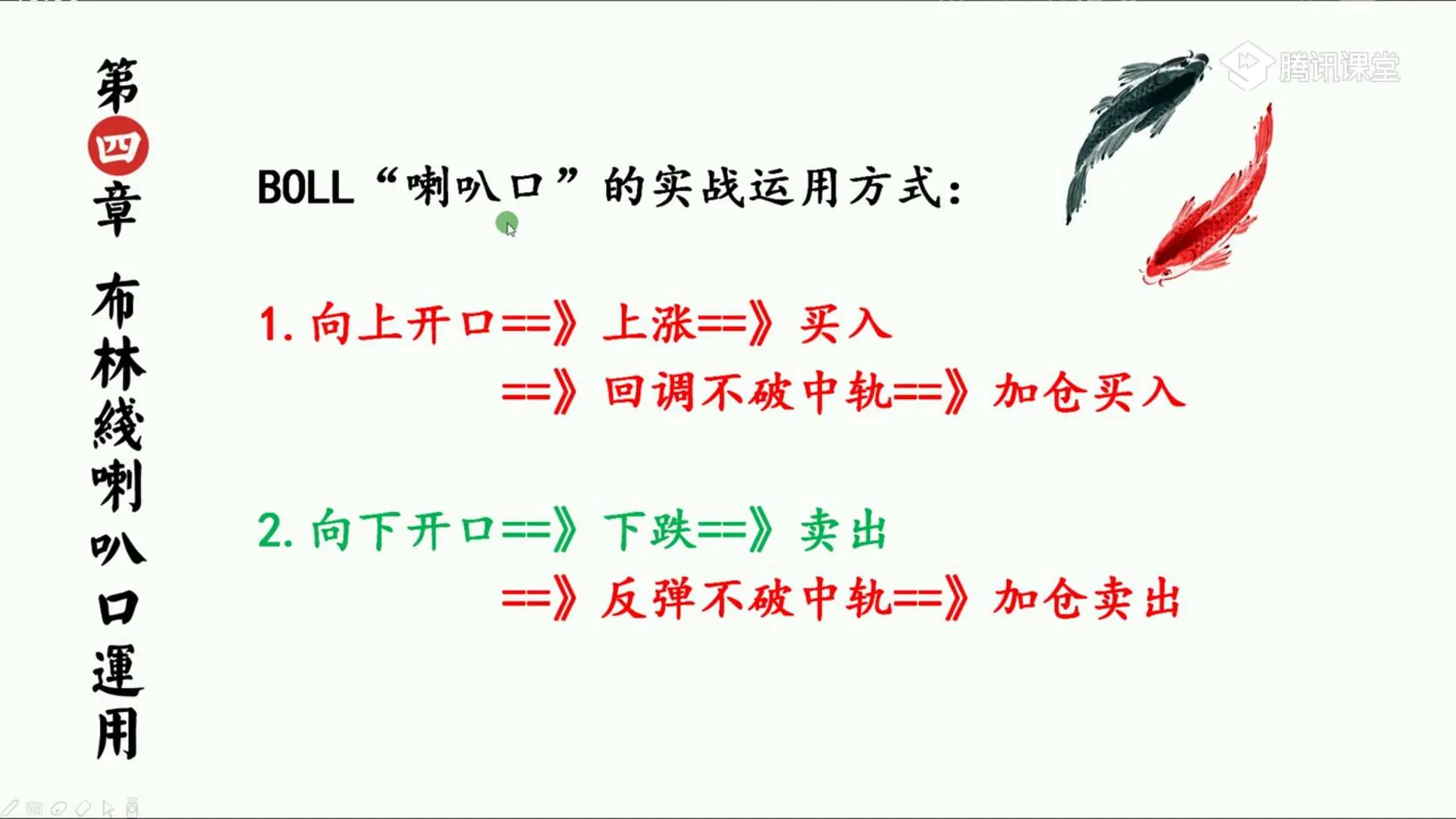 第四章 布林綫喇叭口運用

腾讯课堂

BOLL“喇叭口”的实战运用方式:

1. 向上开口==》上涨==》买入
==》回调不破中轨==》加仓买入

2. 向下开口==》下跌==》卖出
==》反弹不破中轨==》加仓卖出